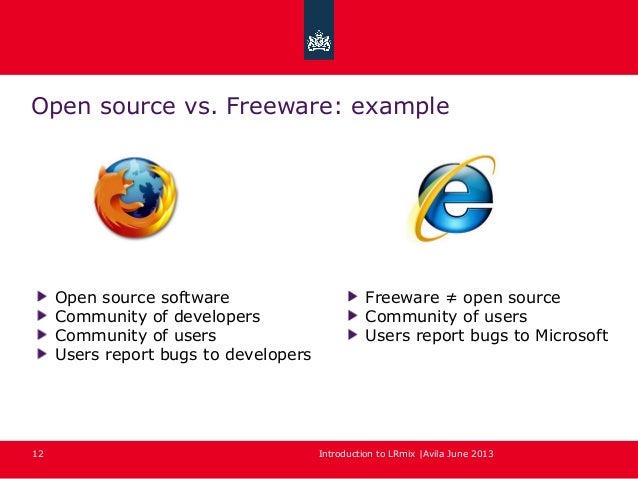 Open source vs. Freeware: example

▶ Open source software
▶ Community of developers
▶ Community of users
▶ Users report bugs to developers

▶ Freeware $\neq$ open source
▶ Community of users
▶ Users report bugs to Microsoft

12

Introduction to LRmix |Avila June 2013